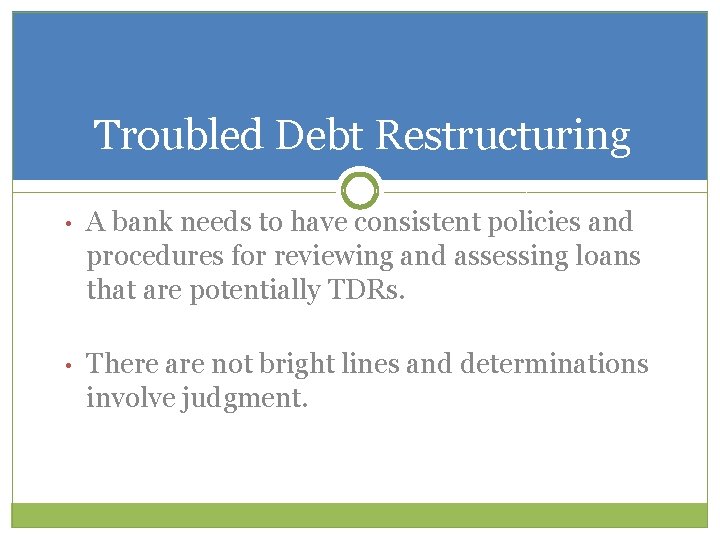 Troubled Debt Restructuring

• A bank needs to have consistent policies and procedures for reviewing and assessing loans that are potentially TDRs.

• There are not bright lines and determinations involve judgment.